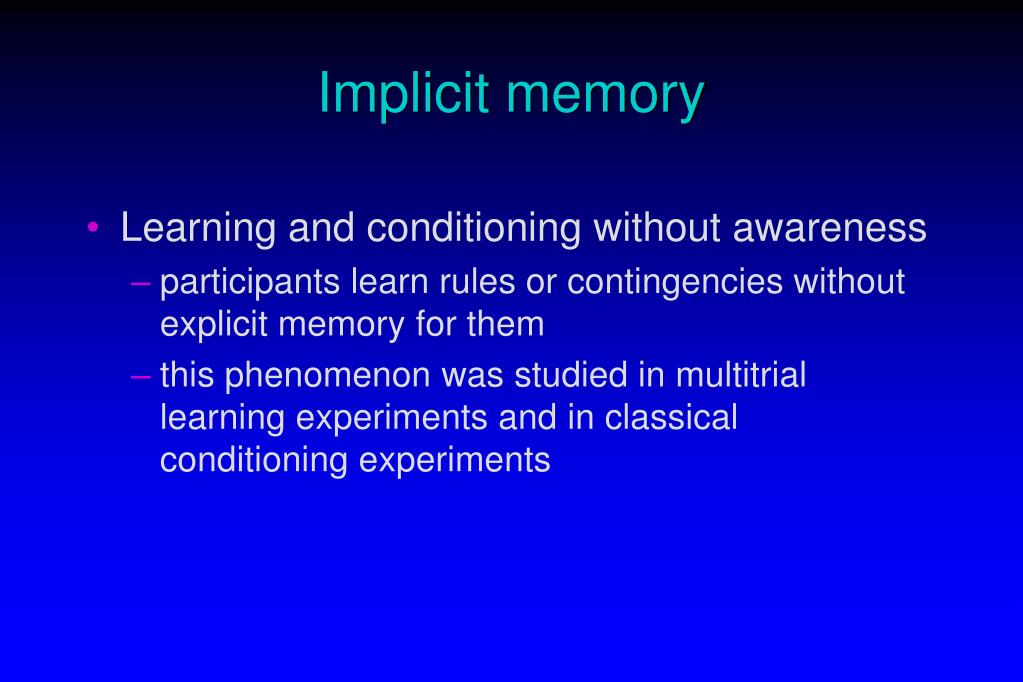 Implicit memory

• Learning and conditioning without awareness
– participants learn rules or contingencies without explicit memory for them
– this phenomenon was studied in multitrial learning experiments and in classical conditioning experiments